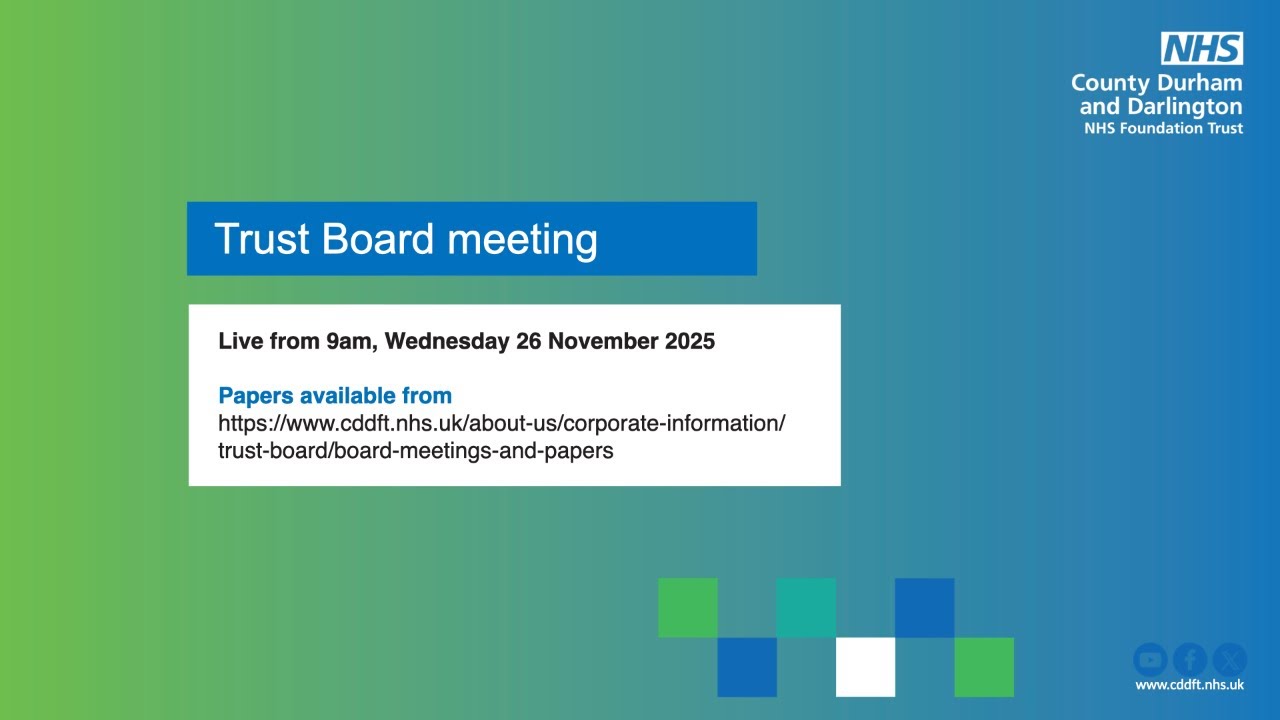 NHS
County Durham and Darlington
NHS Foundation Trust

Trust Board meeting

Live from 9am, Wednesday 26 November 2025

Papers available from
https://www.cddft.nhs.uk/about-us/corporate-information/trust-board/board-meetings-and-papers

www.cddft.nhs.uk